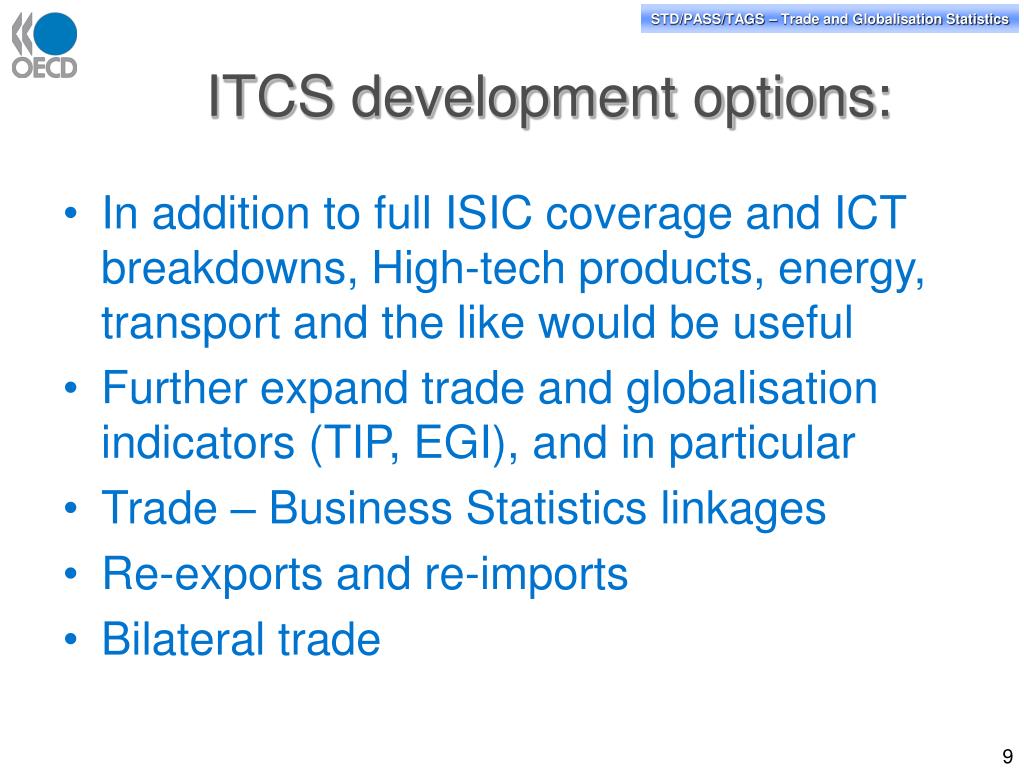 OECD

STD/PASS/TAGS – Trade and Globalisation Statistics

ITCS development options:

• In addition to full ISIC coverage and ICT breakdowns, High-tech products, energy, transport and the like would be useful
• Further expand trade and globalisation indicators (TIP, EGI), and in particular
• Trade – Business Statistics linkages
• Re-exports and re-imports
• Bilateral trade

9